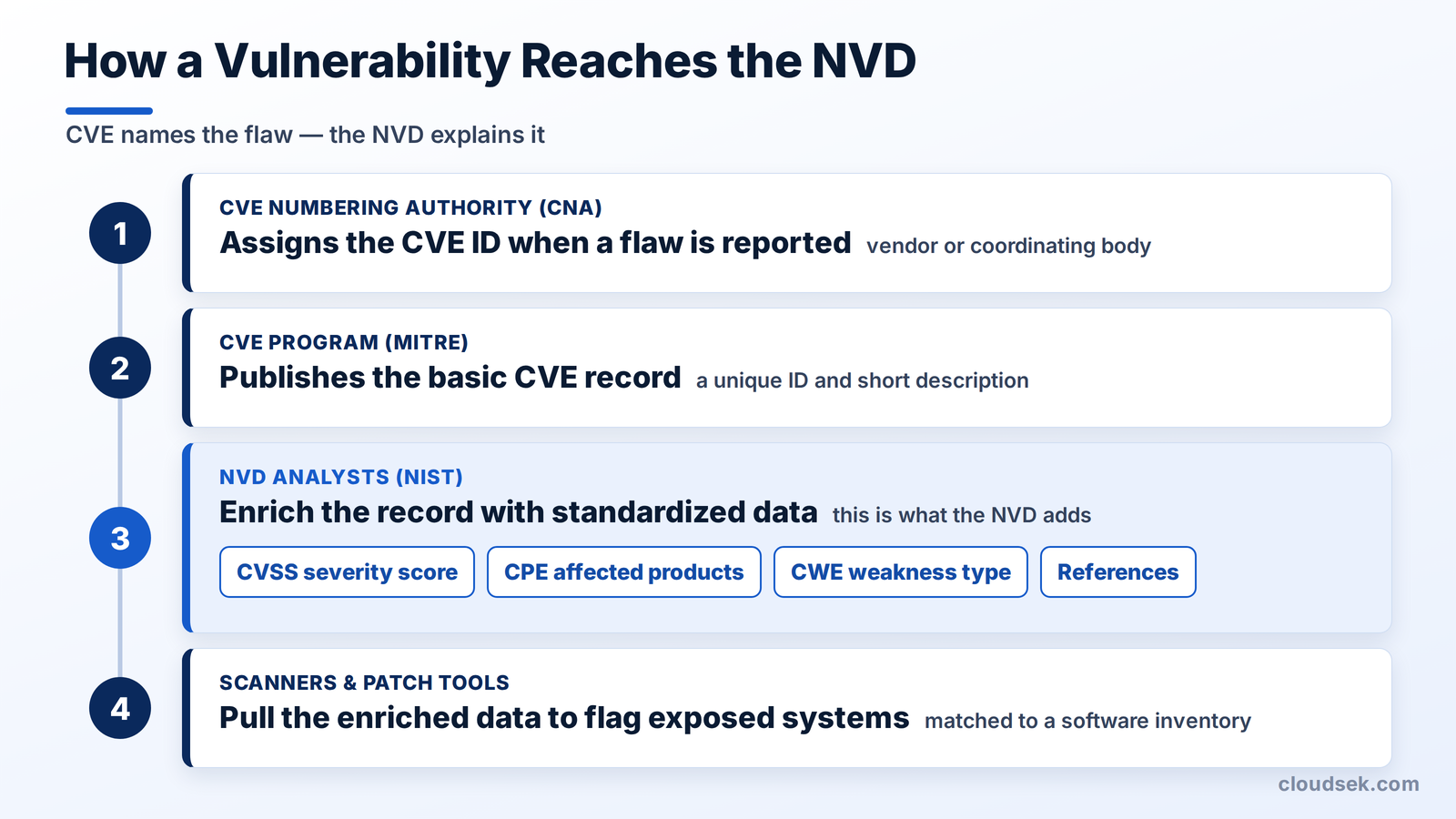 How a Vulnerability Reaches the NVD

CVE names the flaw — the NVD explains it

1

CVE NUMBERING AUTHORITY (CNA)
Assigns the CVE ID when a flaw is reported vendor or coordinating body

2

CVE PROGRAM (MITRE)
Publishes the basic CVE record a unique ID and short description

3

NVD ANALYSTS (NIST)
Enrich the record with standardized data this is what the NVD adds

CVSS severity score
CPE affected products
CWE weakness type
References

4

SCANNERS & PATCH TOOLS
Pull the enriched data to flag exposed systems matched to a software inventory

cloudsek.com